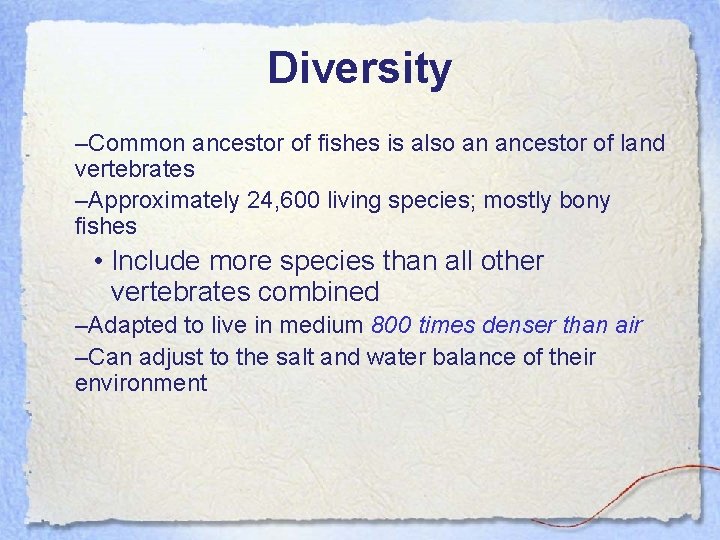 Diversity

–Common ancestor of fishes is also an ancestor of land vertebrates

–Approximately 24,600 living species; mostly bony fishes

• Include more species than all other vertebrates combined

–Adapted to live in medium 800 times denser than air

–Can adjust to the salt and water balance of their environment